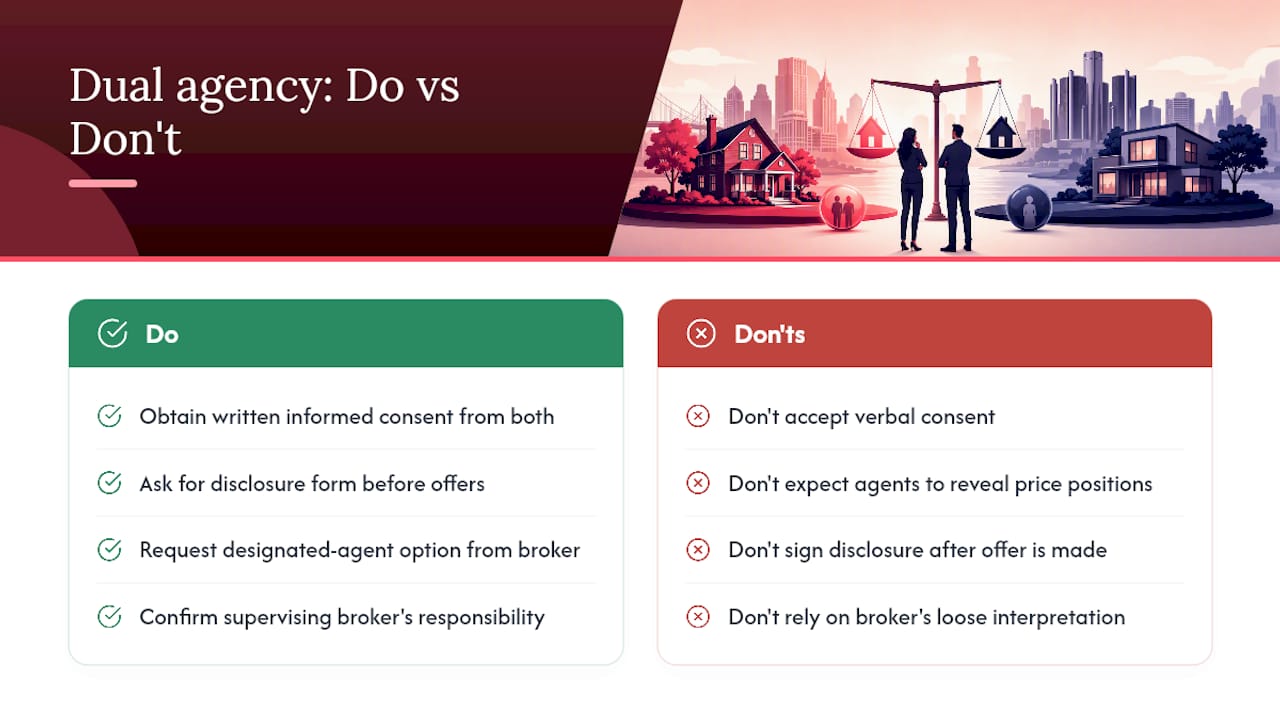 Dual agency: Do vs Don't

Do

Obtain written informed consent from both

Ask for disclosure form before offers

Request designated-agent option from broker

Confirm supervising broker's responsibility

Don'ts

Don't accept verbal consent

Don't expect agents to reveal price positions

Don't sign disclosure after offer is made

Don't rely on broker's loose interpretation